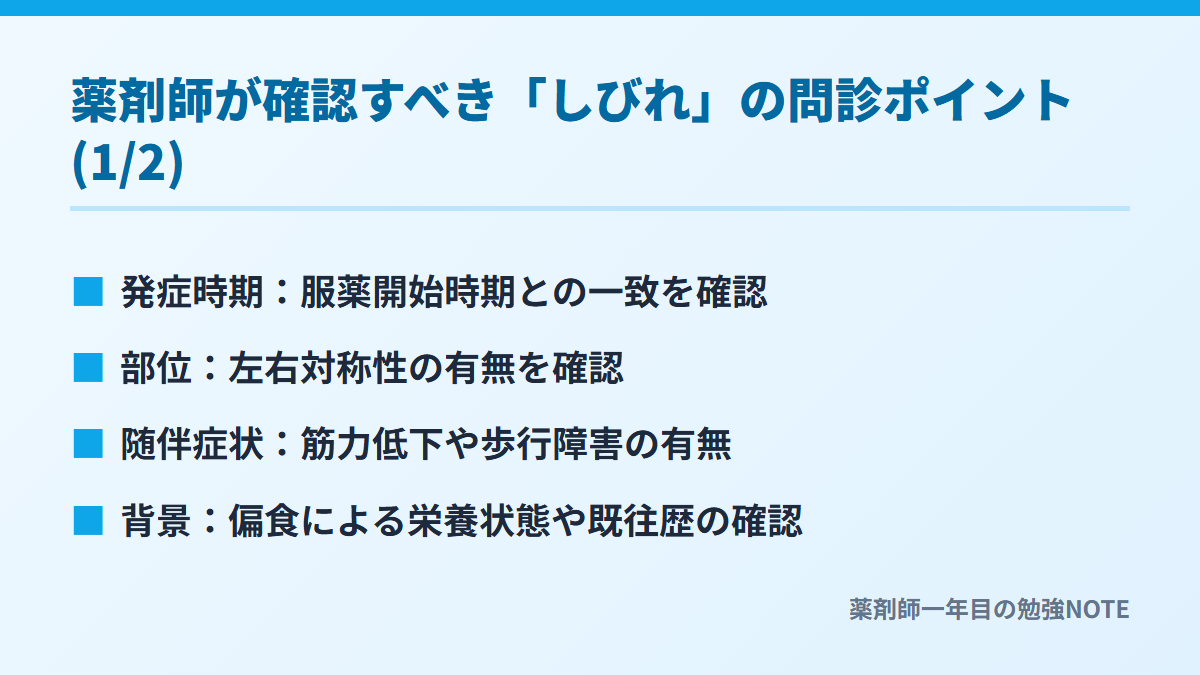 薬剤師が確認すべき「しびれ」の問診ポイント (1/2)

■ 発症時期：服薬開始時期との一致を確認

■ 部位：左右対称性の有無を確認

■ 随伴症状：筋力低下や歩行障害の有無

■ 背景：偏食による栄養状態や既往歴の確認

薬剤師一年目の勉強NOTE